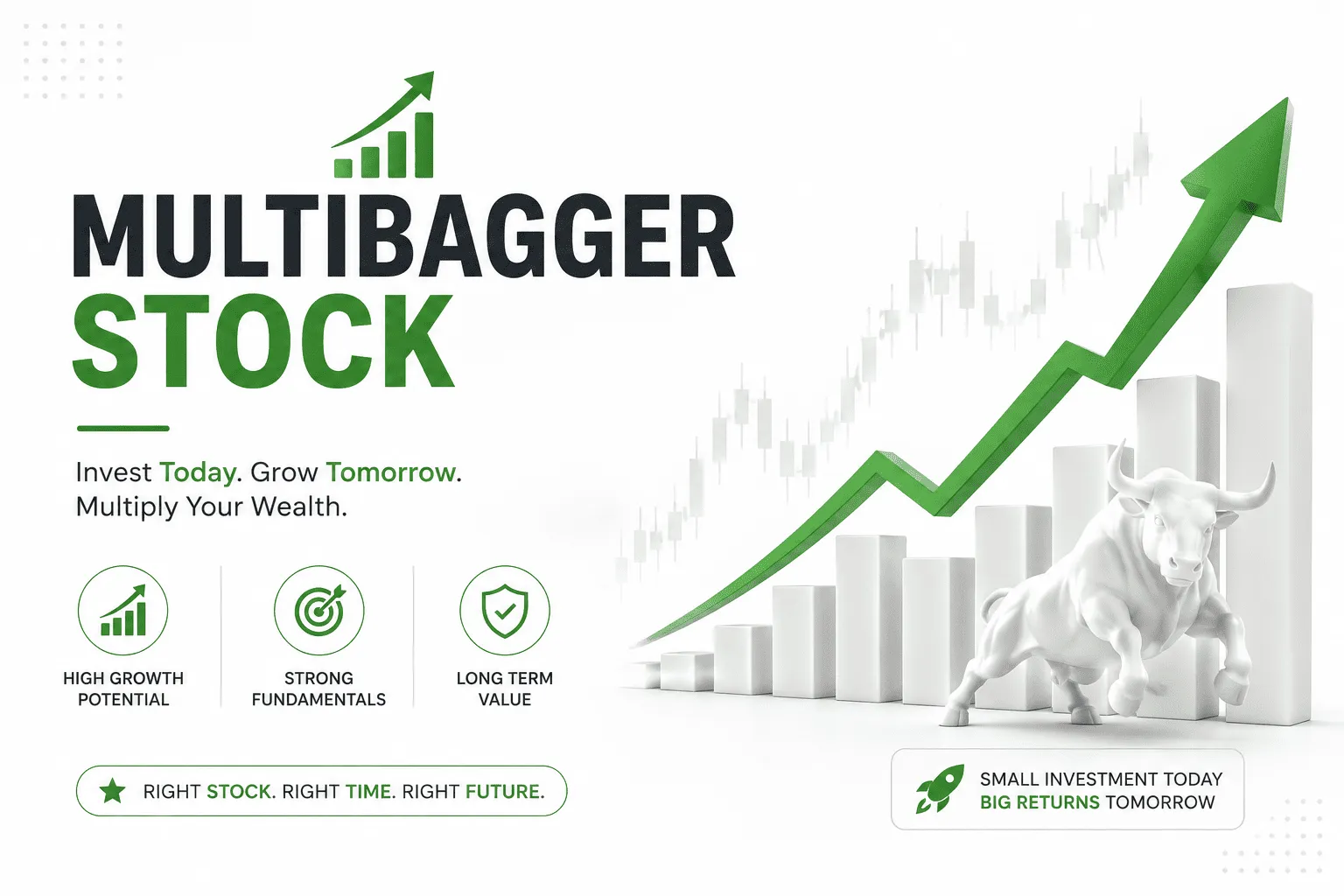 MULTIBAGGER
STOCK

Invest Today. Grow Tomorrow.
Multiply Your Wealth.

HIGH GROWTH
POTENTIAL

STRONG
FUNDAMENTALS

LONG TERM
VALUE

RIGHT STOCK. RIGHT TIME. RIGHT FUTURE.

SMALL INVESTMENT TODAY
BIG RETURNS TOMORROW